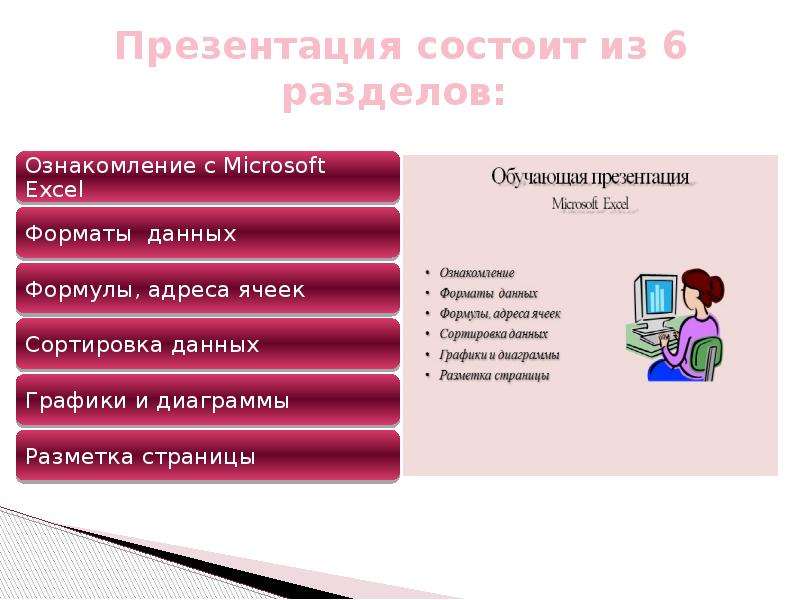 Презентация состоит из 6 разделов:

Ознакомление с Microsoft Excel

Форматы данных

Формулы, адреса ячеек

Сортировка данных

Графики и диаграммы

Разметка страницы

Обучающая презентация

Microsoft Excel

• Ознакомление
• Форматы данных
• Формулы, адреса ячеек
• Сортировка данных
• Графики и диаграммы
• Разметка страницы